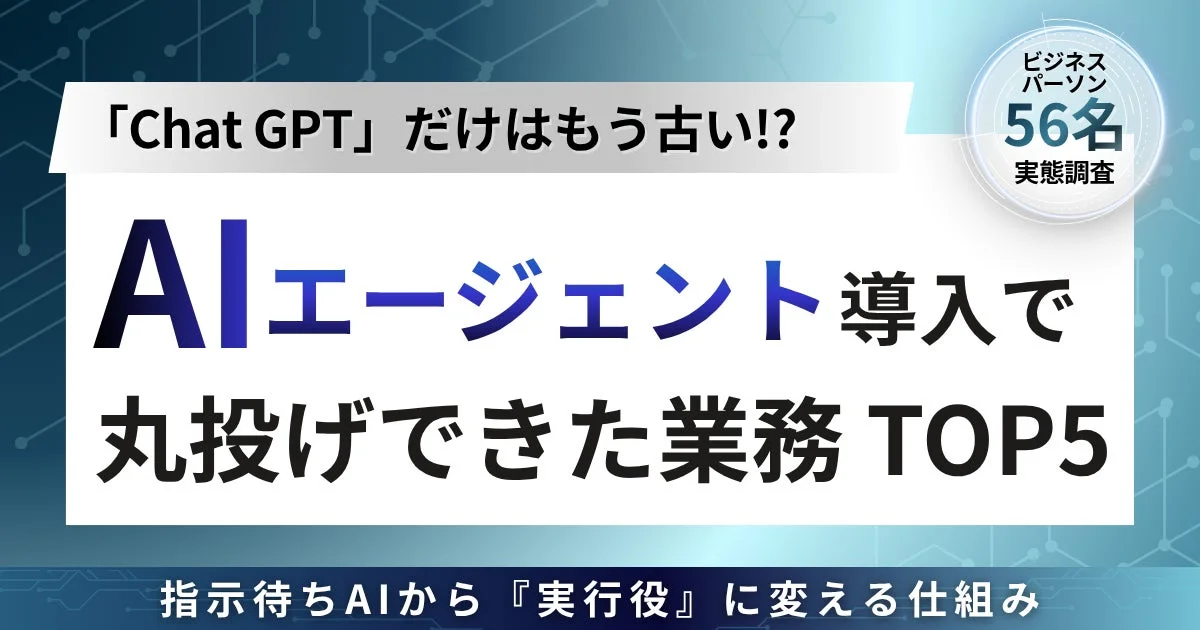 「Chat GPT」だけはもう古い!?

ビジネスパーソン
56名
実態調査

AIエージェント導入で
丸投げできた業務 TOP5

指示待ちAIから『実行役』に変える仕組み